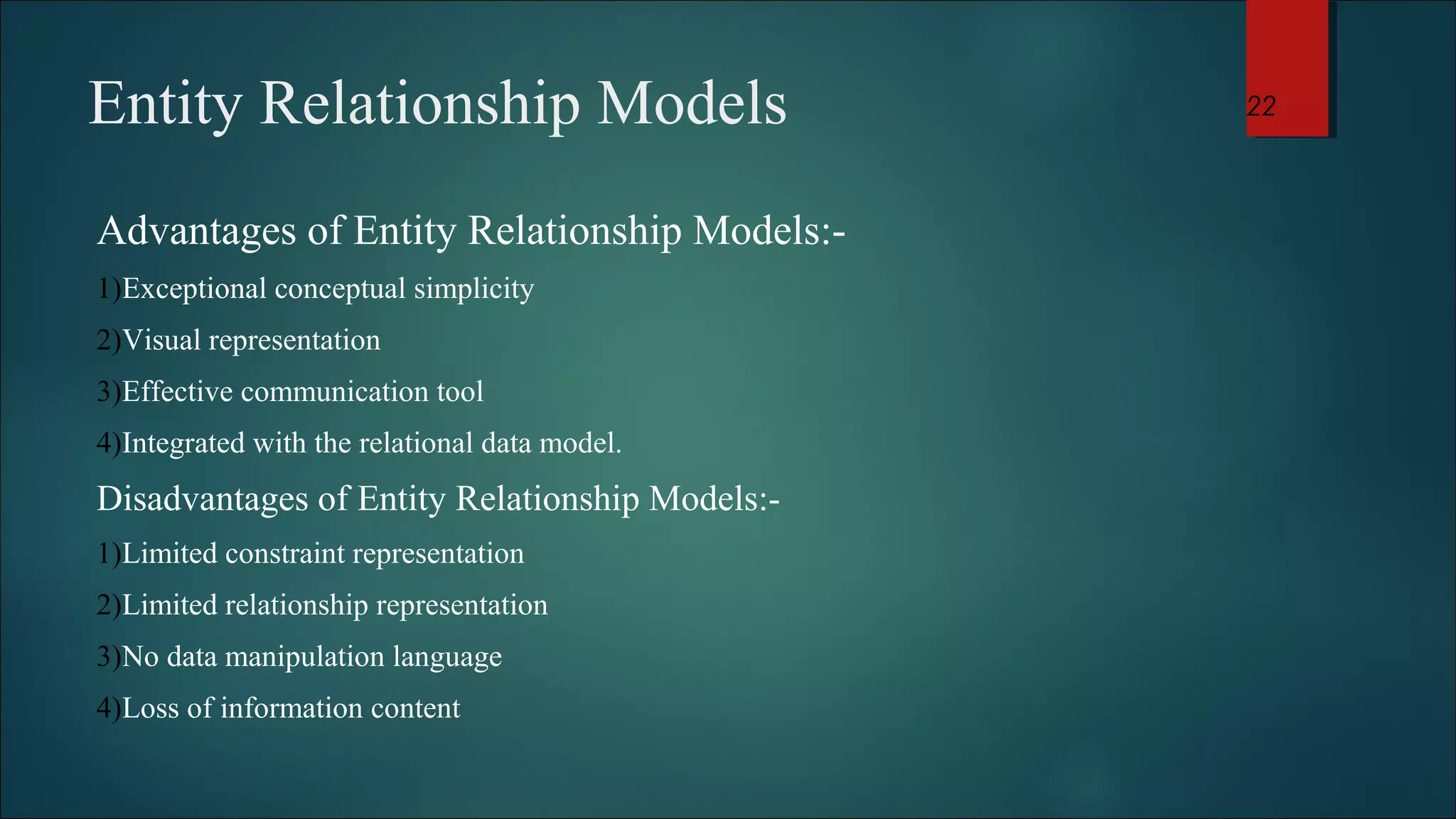 Entity Relationship Models

22

Advantages of Entity Relationship Models:-

1)Exceptional conceptual simplicity

2)Visual representation

3)Effective communication tool

4)Integrated with the relational data model.

Disadvantages of Entity Relationship Models:-

1)Limited constraint representation

2)Limited relationship representation

3)No data manipulation language

4)Loss of information content